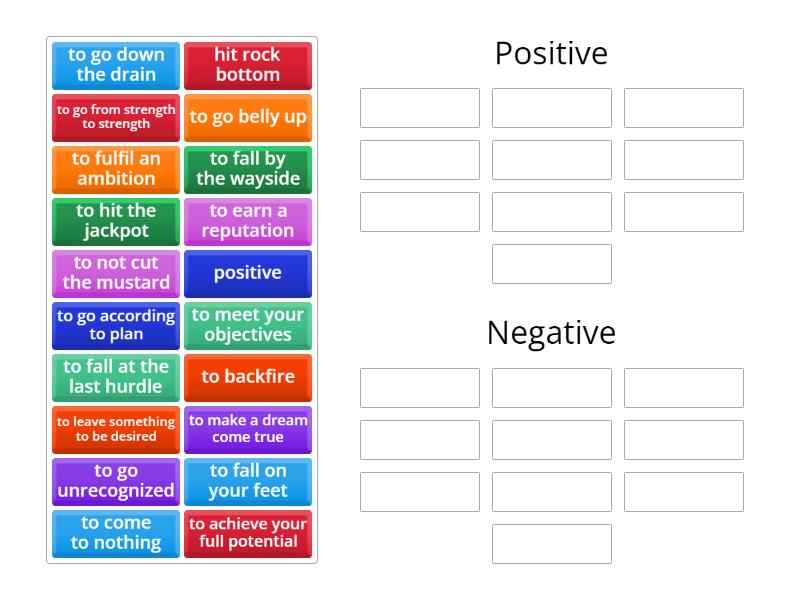 to go down the drain

hit rock bottom

to go from strength to strength

to go belly up

to fulfil an ambition

to fall by the wayside

to hit the jackpot

to earn a reputation

to not cut the mustard

positive

to go according to plan

to meet your objectives

to fall at the last hurdle

to backfire

to leave something to be desired

to make a dream come true

to go unrecognized

to fall on your feet

to come to nothing

to achieve your full potential

Positive

Negative